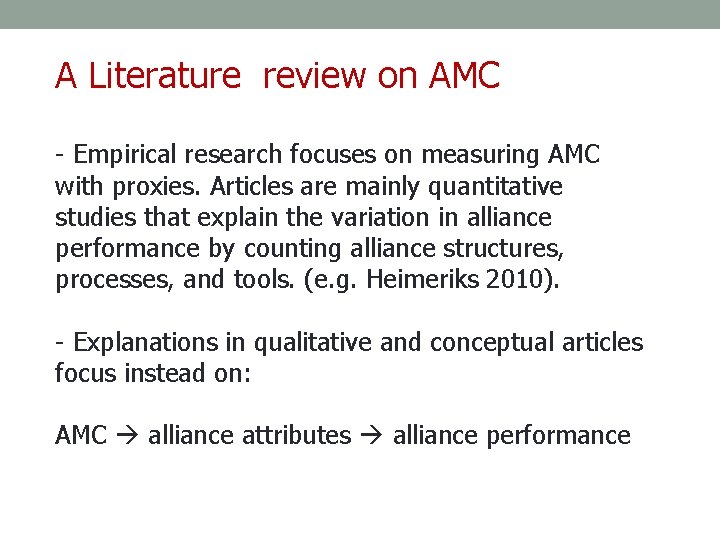 A Literature review on AMC

- Empirical research focuses on measuring AMC with proxies. Articles are mainly quantitative studies that explain the variation in alliance performance by counting alliance structures, processes, and tools. (e.g. Heimeriks 2010).

- Explanations in qualitative and conceptual articles focus instead on:

AMC → alliance attributes → alliance performance